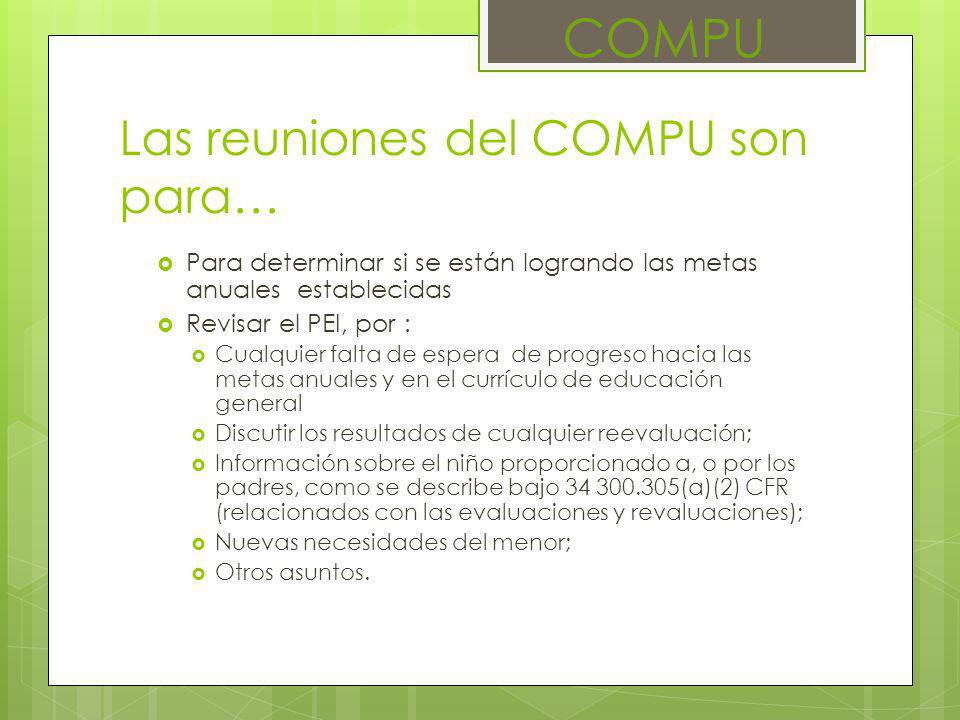 COMPU

Las reuniones del COMPU son para…

Para determinar si se están logrando las metas anuales establecidas

Revisar el PEI, por :

Cualquier falta de espera de progreso hacia las metas anuales y en el currículo de educación general

Discutir los resultados de cualquier reevaluación;

Información sobre el niño proporcionado a, o por los padres, como se describe bajo 34 300.305(a)(2) CFR (relacionados con las evaluaciones y revaluaciones);

Nuevas necesidades del menor;

Otros asuntos.